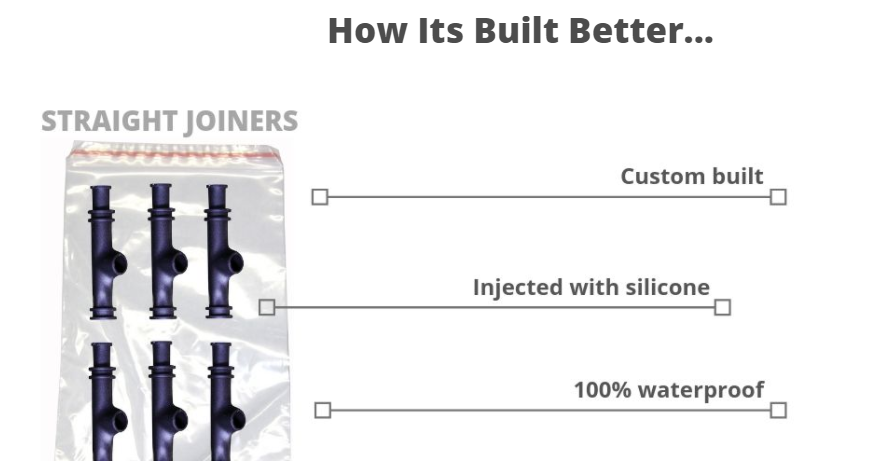 How Its Built Better...

STRAIGHT JOINERS

Custom built

Injected with silicone

100% waterproof